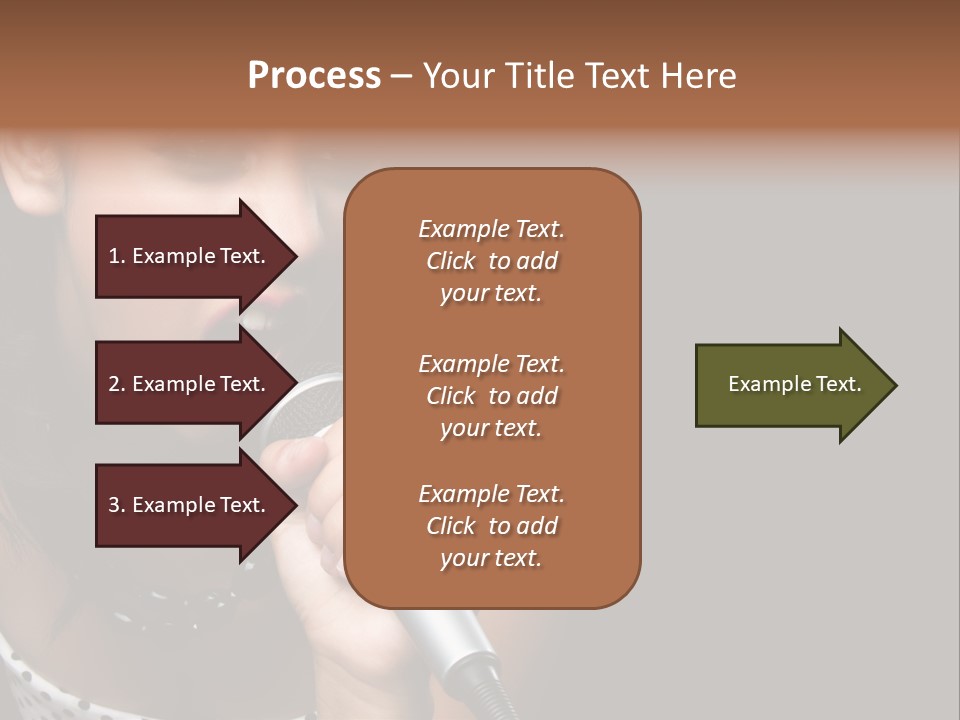 Process – Your Title Text Here

1. Example Text.

2. Example Text.

3. Example Text.

Example Text. Click to add your text.

Example Text. Click to add your text.

Example Text. Click to add your text.

Example Text.